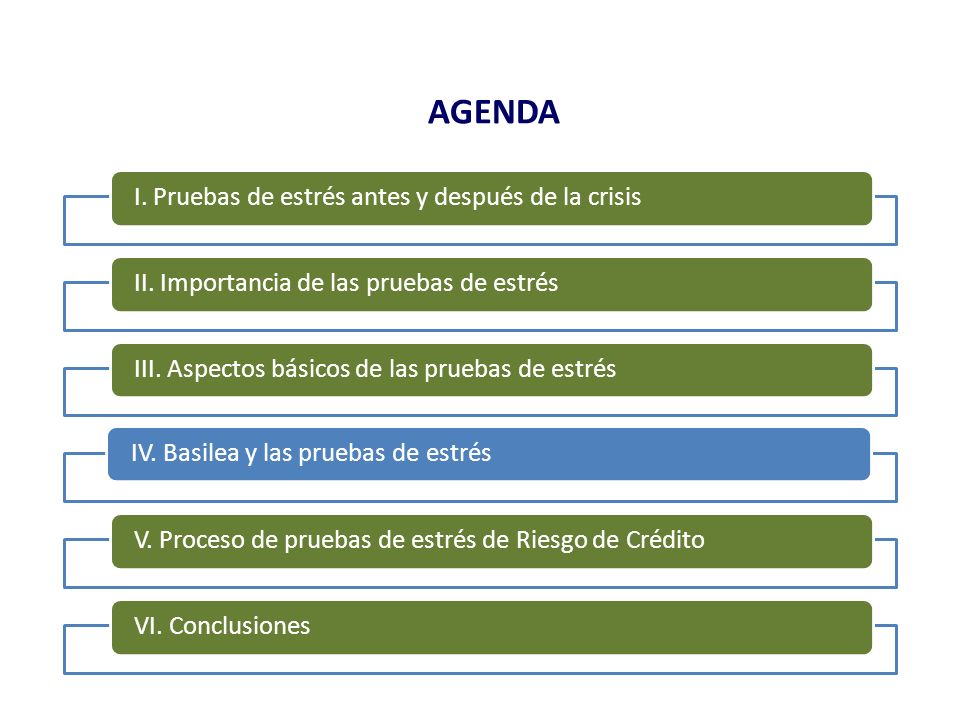 AGENDA

I. Pruebas de estrés antes y después de la crisis

II. Importancia de las pruebas de estrés

III. Aspectos básicos de las pruebas de estrés

IV. Basilea y las pruebas de estrés

V. Proceso de pruebas de estrés de Riesgo de Crédito

VI. Conclusiones